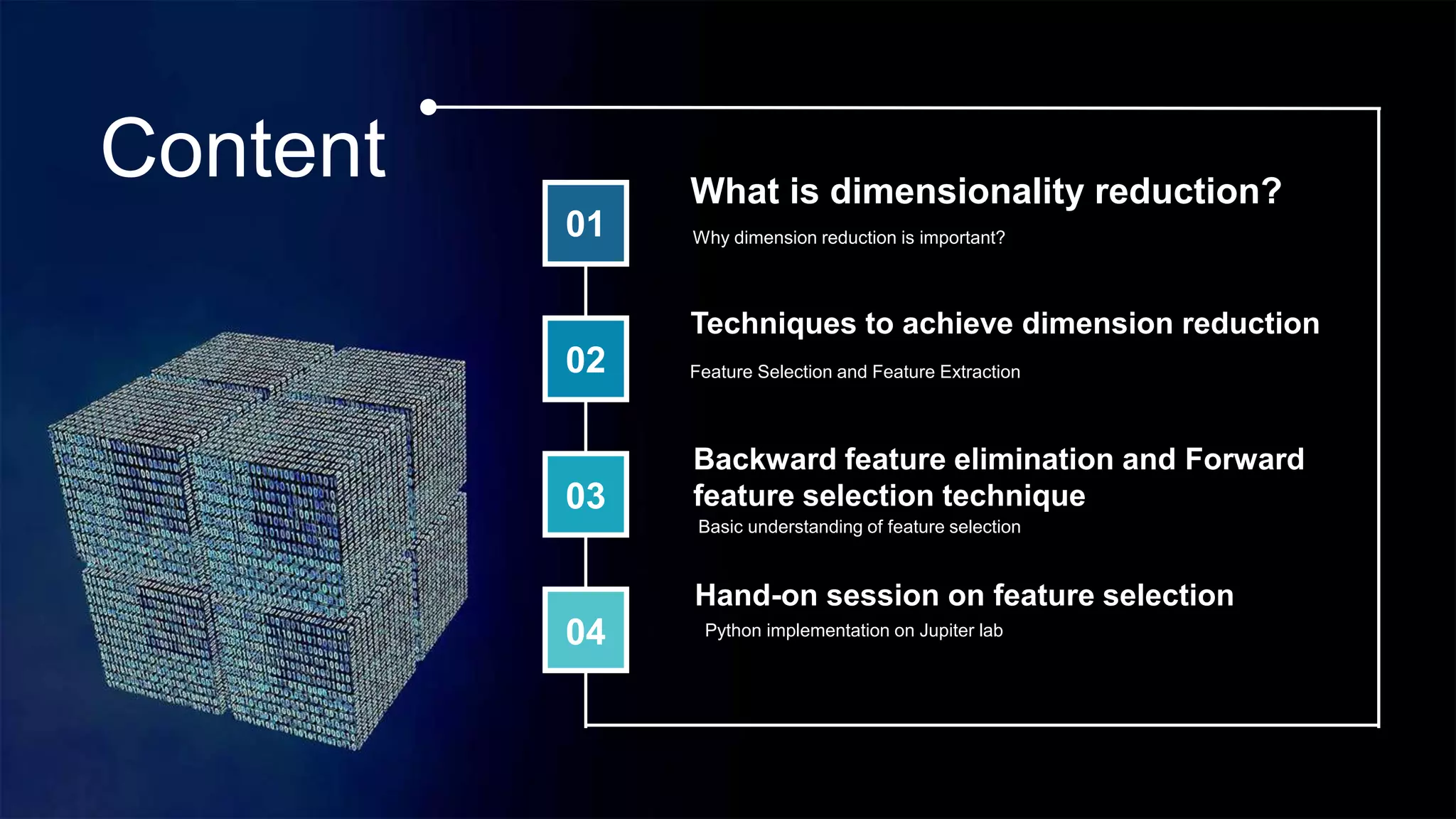 Content

01

What is dimensionality reduction?

Why dimension reduction is important?

02

Techniques to achieve dimension reduction

Feature Selection and Feature Extraction

03

Backward feature elimination and Forward feature selection technique

Basic understanding of feature selection

04

Hand-on session on feature selection

Python implementation on Jupiter lab